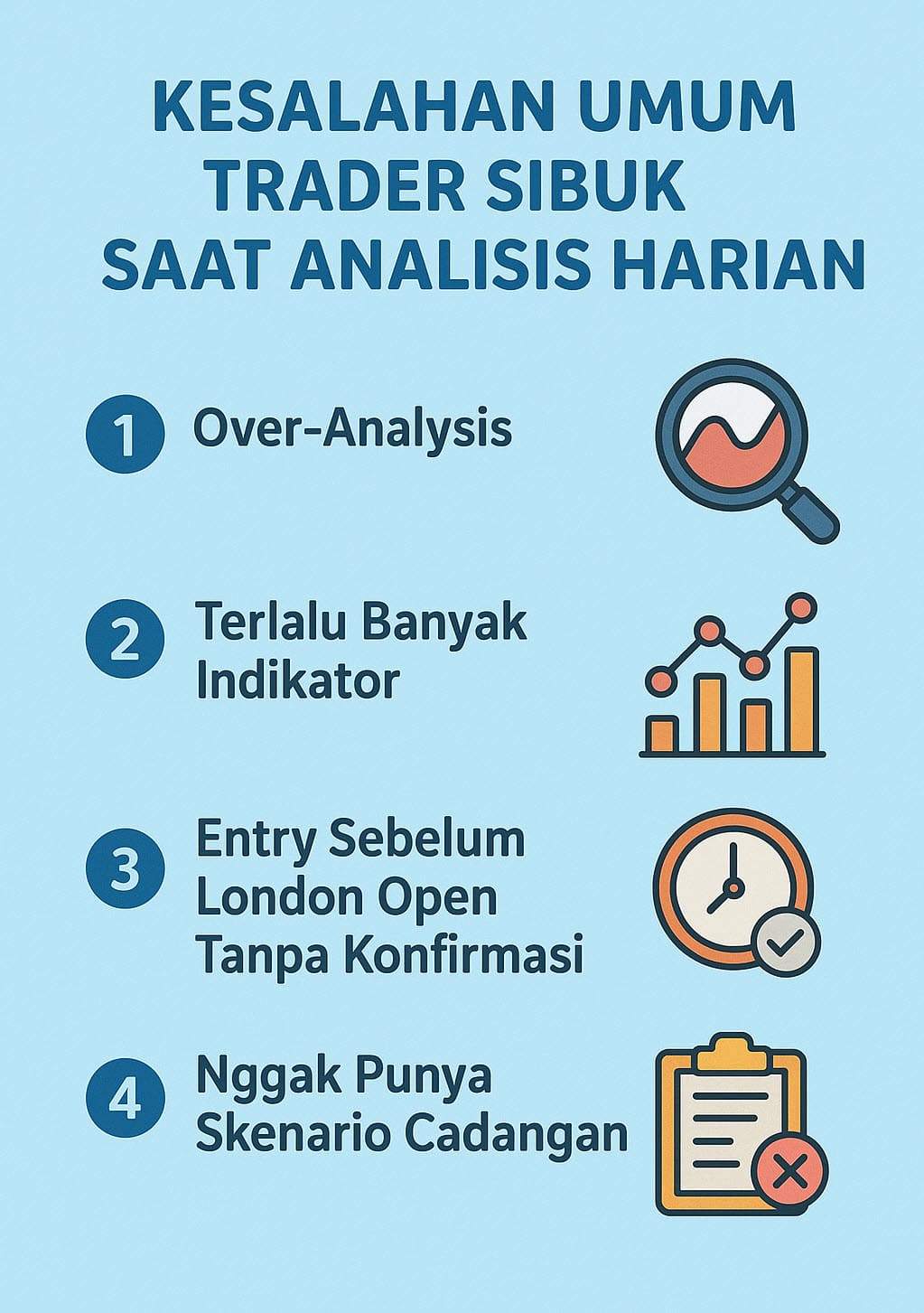 KESALAHAN UMUM TRADER SIBUK SAAT ANALISIS HARIAN

1 Over-Analysis

2 Terlalu Banyak Indikator

3 Entry Sebelum London Open Tanpa Konfirmasi

4 Nggak Punya Skenario Cadangan